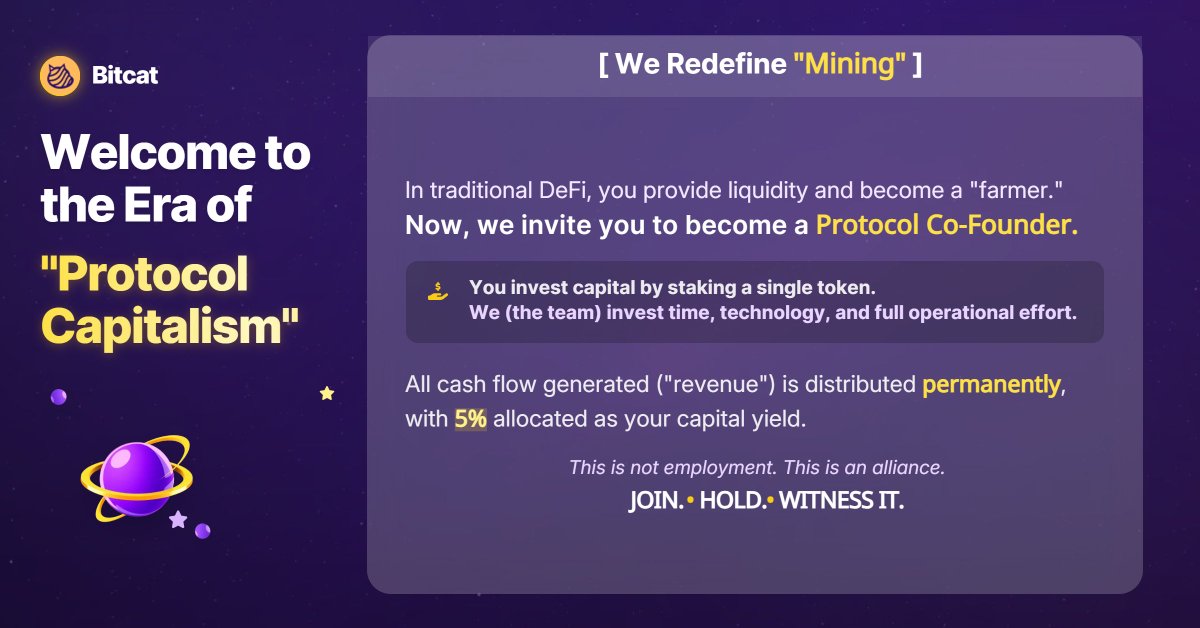 Bitcat

Welcome to the Era of "Protocol Capitalism"

[ We Redefine "Mining" ]

In traditional DeFi, you provide liquidity and become a "farmer."
Now, we invite you to become a Protocol Co-Founder.

You invest capital by staking a single token.
We (the team) invest time, technology, and full operational effort.

All cash flow generated ("revenue") is distributed permanently, with 5% allocated as your capital yield.

This is not employment. This is an alliance.

JOIN.• HOLD.• WITNESS IT.